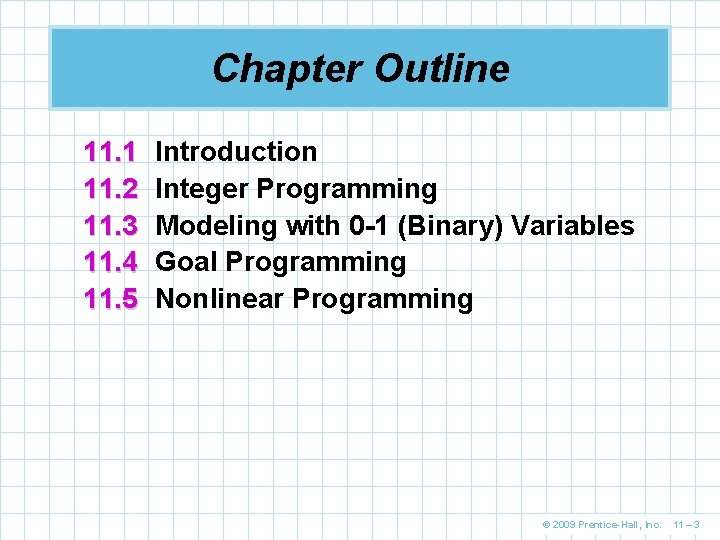 Chapter Outline

11.1 Introduction
11.2 Integer Programming
11.3 Modeling with 0-1 (Binary) Variables
11.4 Goal Programming
11.5 Nonlinear Programming

© 2009 Prentice-Hall, Inc. 11 – 3